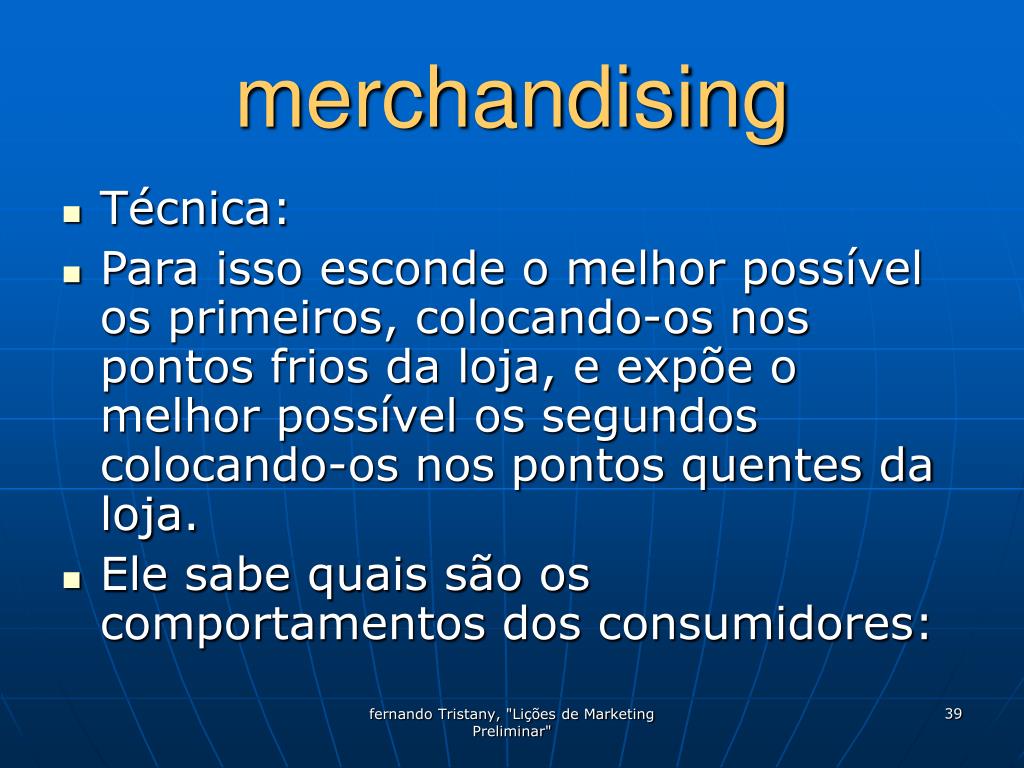 merchandising

- Técnica:
- Para isso esconde o melhor possível os primeiros, colocando-os nos pontos frios da loja, e expõe o melhor possível os segundos colocando-os nos pontos quentes da loja.
- Ele sabe quais são os comportamentos dos consumidores:

fernando Tristany, "Lições de Marketing Preliminar"

39